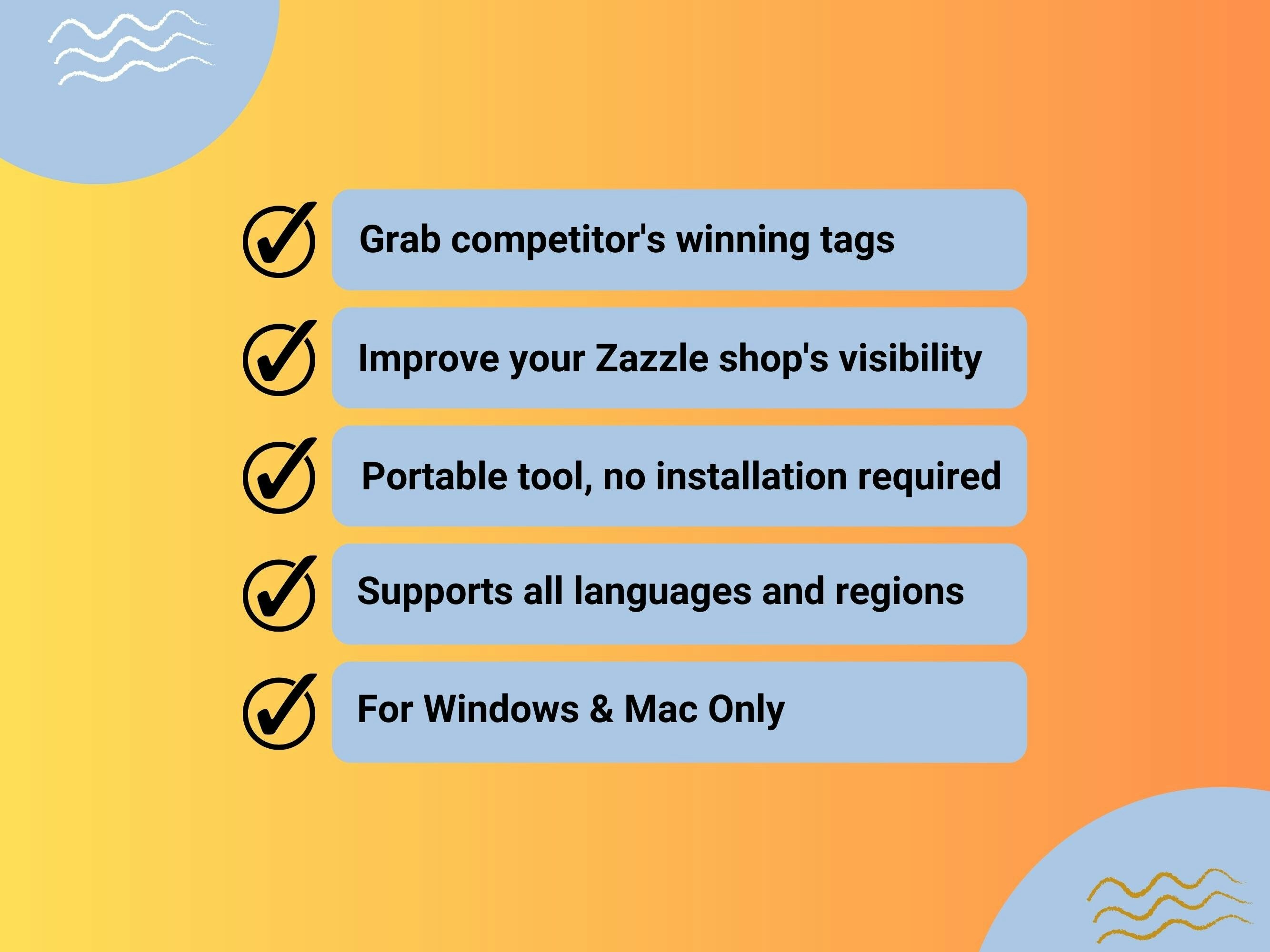 Grab competitor's winning tags

Improve your Zazzle shop's visibility

Portable tool, no installation required

Supports all languages and regions

For Windows & Mac Only